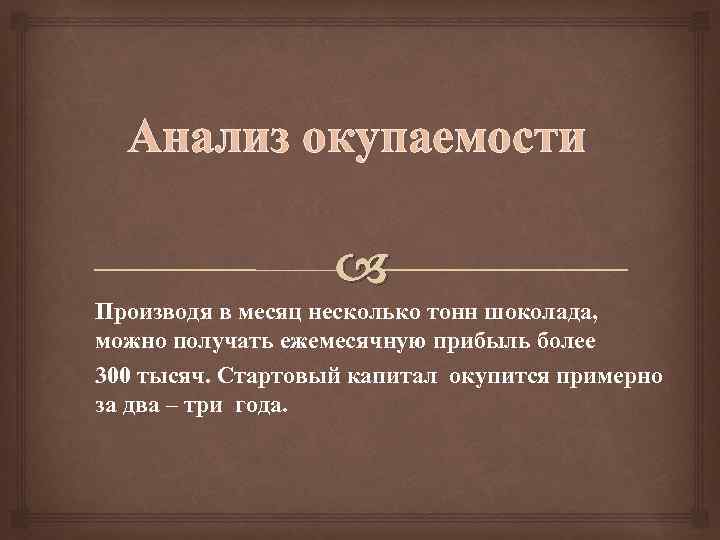 Анализ окупаемости

Производя в месяц несколько тонн шоколада, можно получать ежемесячную прибыль более

300 тысяч. Стартовый капитал окупится примерно за два – три года.